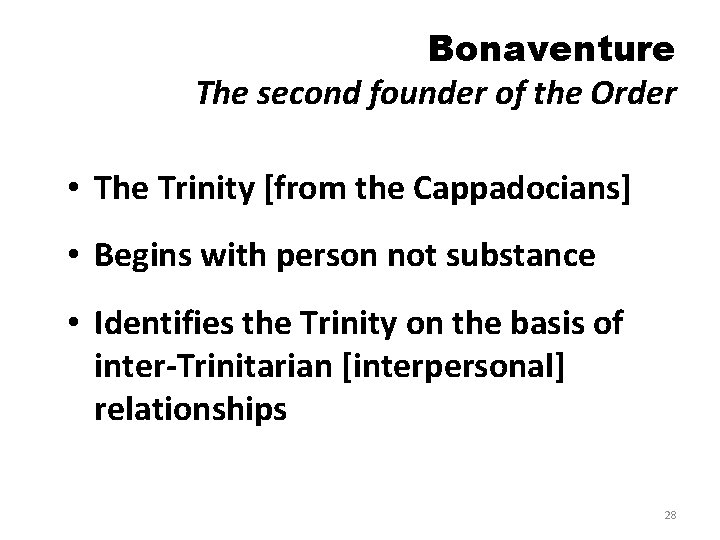 Bonaventure
The second founder of the Order

• The Trinity [from the Cappadocians]

• Begins with person not substance

• Identifies the Trinity on the basis of inter-Trinitarian [interpersonal] relationships

28